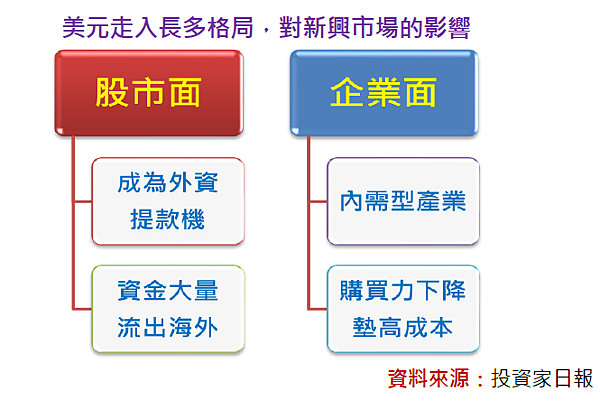 美元走入長多格局，對新興市場的影響

股市面

成為外資提款機

資金大量流出海外

企業面

內需型產業

購買力下降墊高成本

資料來源：投資家日報